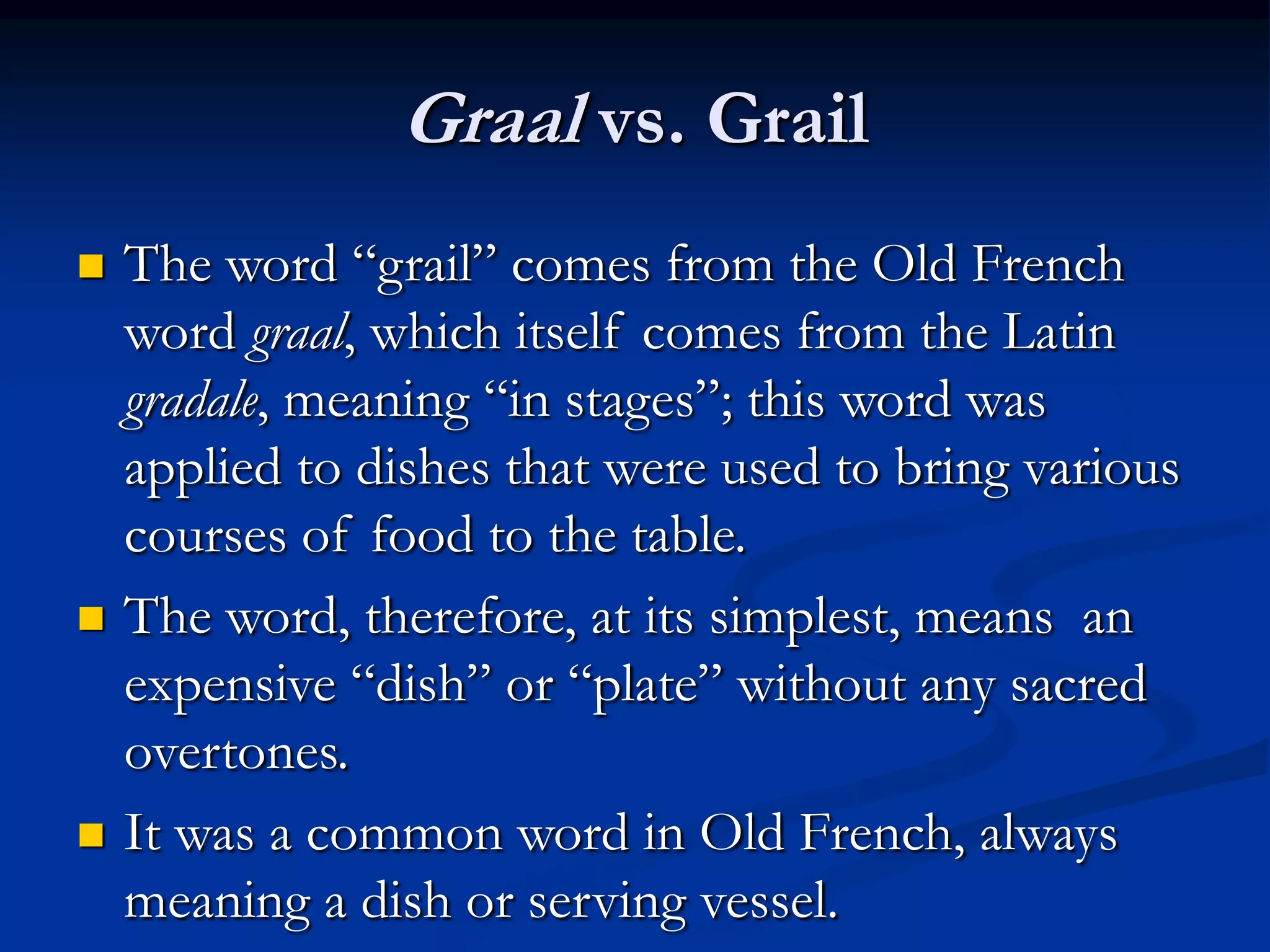 Graal vs. Grail

The word “grail” comes from the Old French word graal, which itself comes from the Latin gradale, meaning “in stages”; this word was applied to dishes that were used to bring various courses of food to the table.

The word, therefore, at its simplest, means an expensive “dish” or “plate” without any sacred overtones.

It was a common word in Old French, always meaning a dish or serving vessel.